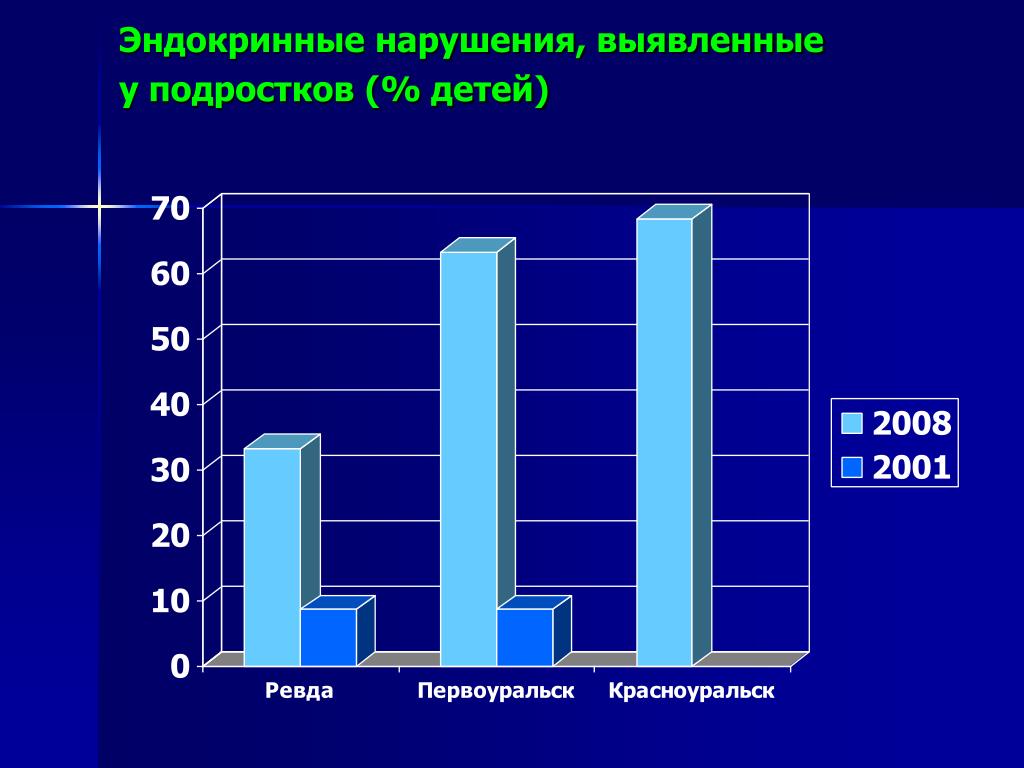 Эндокринные нарушения, выявленные у подростков (% детей)

70
60
50
40
30
20
10
0

Ревда
Первоуральск
Красноуральск

2008
2001